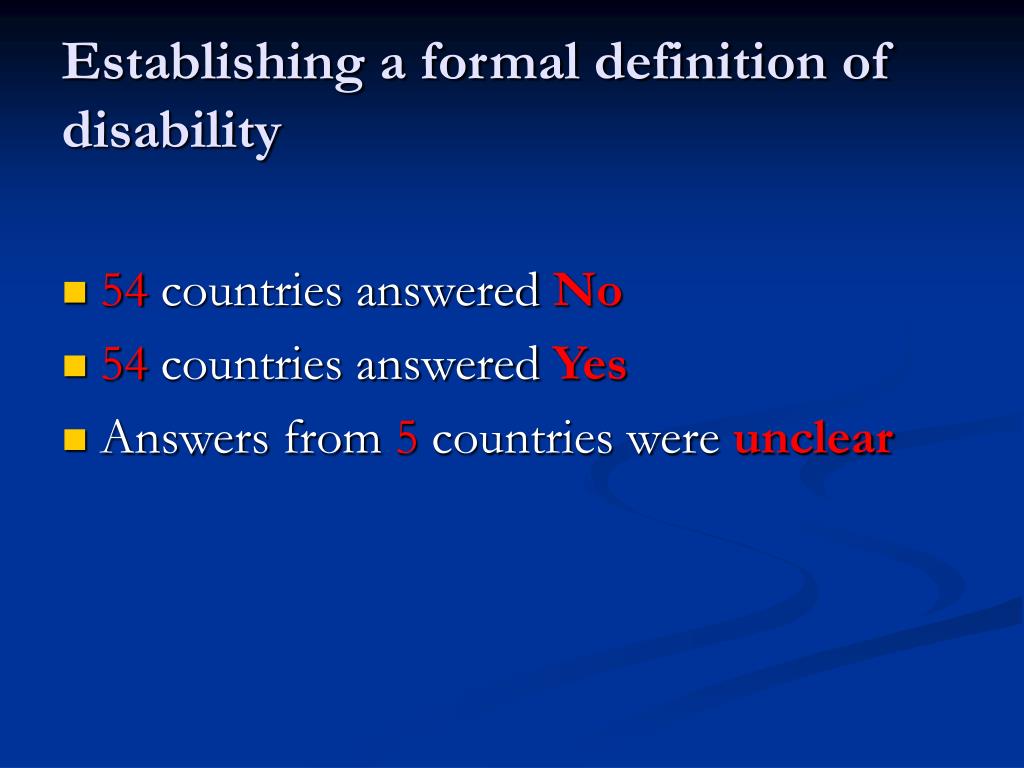 Establishing a formal definition of disability

- 54 countries answered No
- 54 countries answered Yes
- Answers from 5 countries were unclear